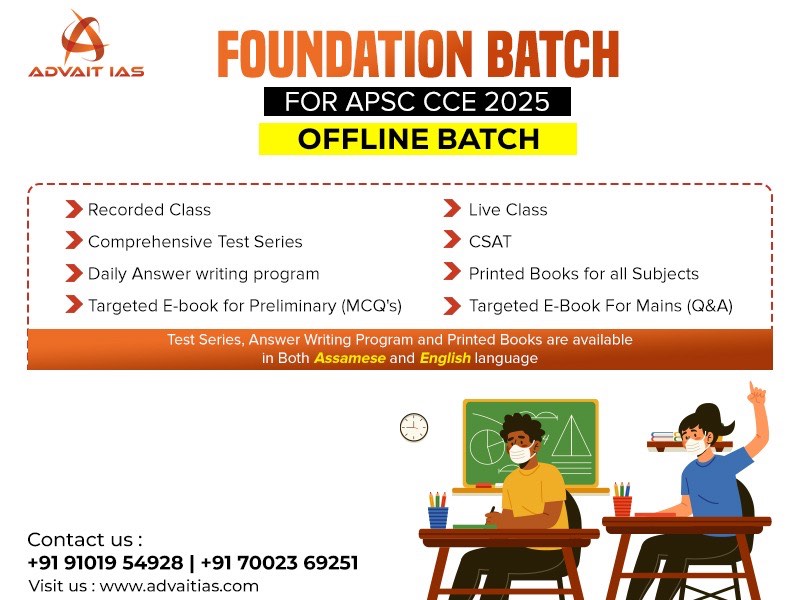 ADVAIT IAS

FOUNDATION BATCH

FOR APSC CCE 2025

OFFLINE BATCH

Recorded Class

Comprehensive Test Series

Daily Answer writing program

Targeted E-book for Preliminary (MCQ's)

Live Class

CSAT

Printed Books for all Subjects

Targeted E-Book For Mains (Q&A)

Test Series, Answer Writing Program and Printed Books are available in Both Assamese and English language

Contact us :
+91 91019 54928 | +91 70023 69251
Visit us : www.advaitias.com